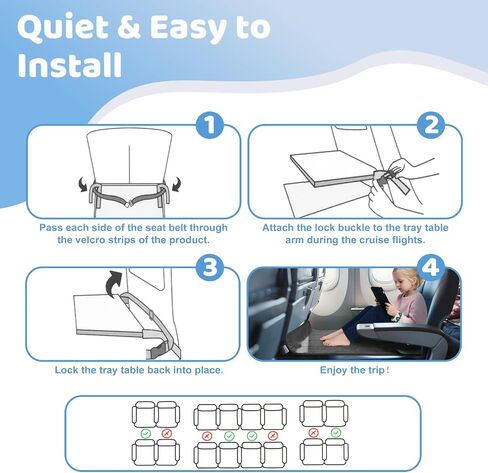 Quiet & Easy to Install

1

Pass each side of the seat belt through the velcro strips of the product.

2

Attach the lock buckle to the tray table arm during the cruise flights.

3

Lock the tray table back into place.

4

Enjoy the trip！